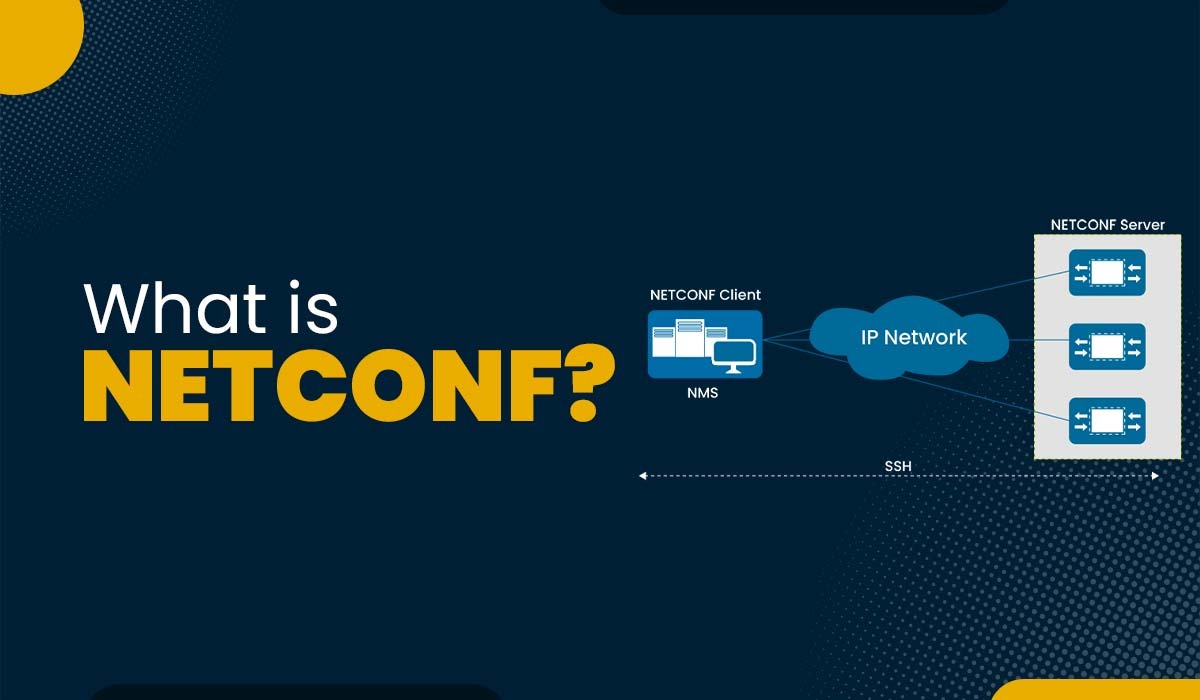 What is
NETCONF?

NETCONF Client
NMS
IP Network
NETCONF Server
SSH